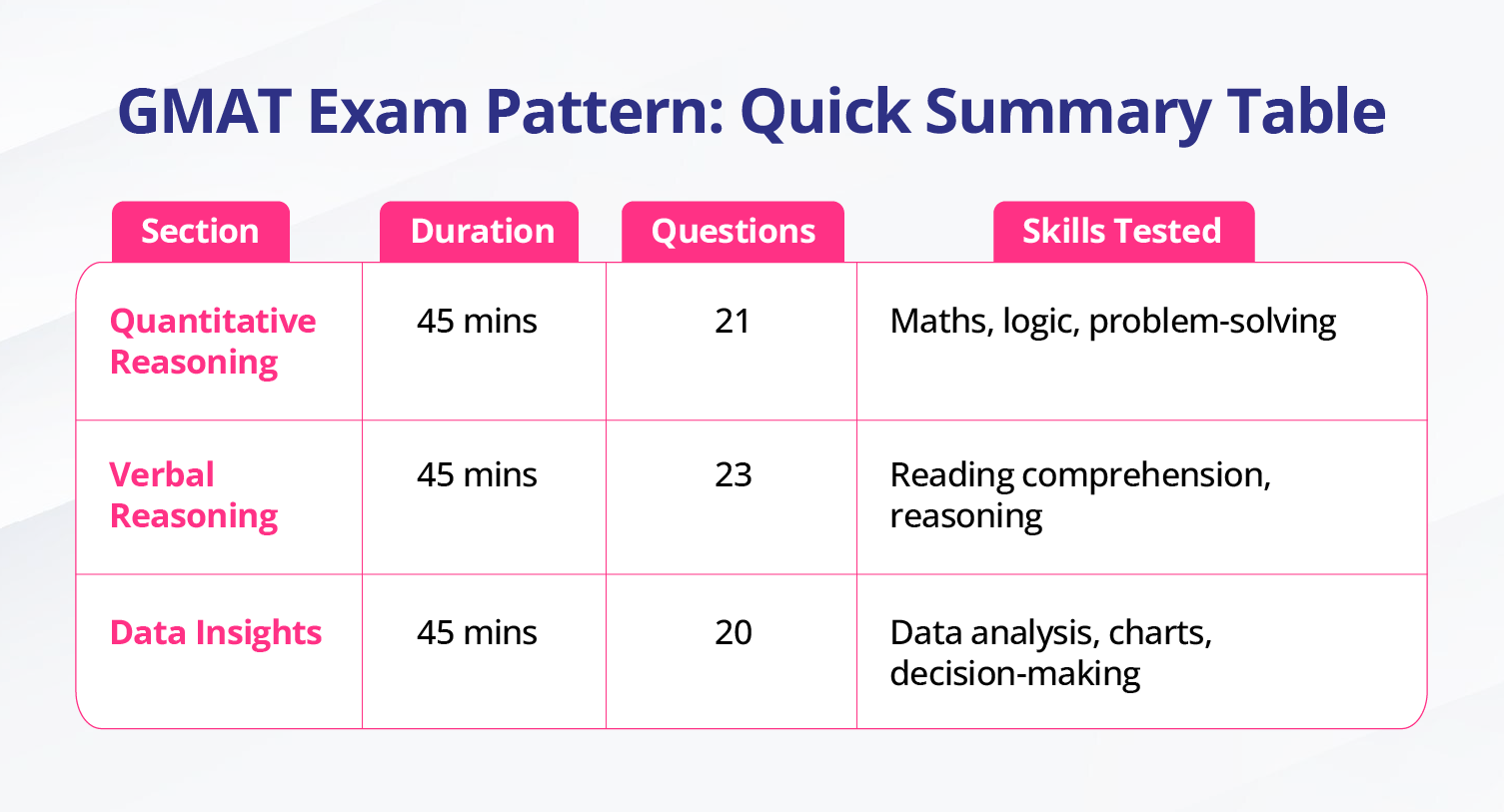 GMAT Exam Pattern: Quick Summary Table

| Section | Duration | Questions | Skills Tested |
|---|---|---|---|
| Quantitative Reasoning | 45 mins | 21 | Maths, logic, problem-solving |
| Verbal Reasoning | 45 mins | 23 | Reading comprehension, reasoning |
| Data Insights | 45 mins | 20 | Data analysis, charts, decision-making |